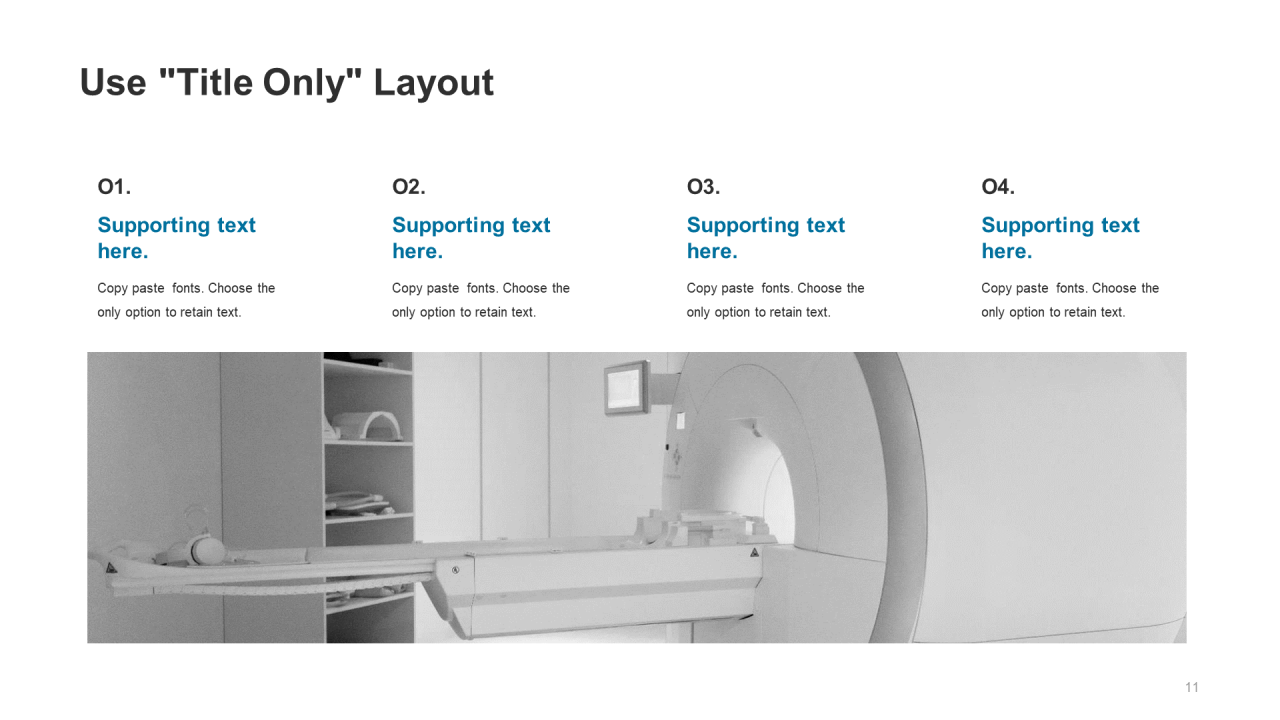 Use "Title Only" Layout

O1.

Supporting text here.

Copy paste fonts. Choose the only option to retain text.

O2.

Supporting text here.

Copy paste fonts. Choose the only option to retain text.

O3.

Supporting text here.

Copy paste fonts. Choose the only option to retain text.

O4.

Supporting text here.

Copy paste fonts. Choose the only option to retain text.

11